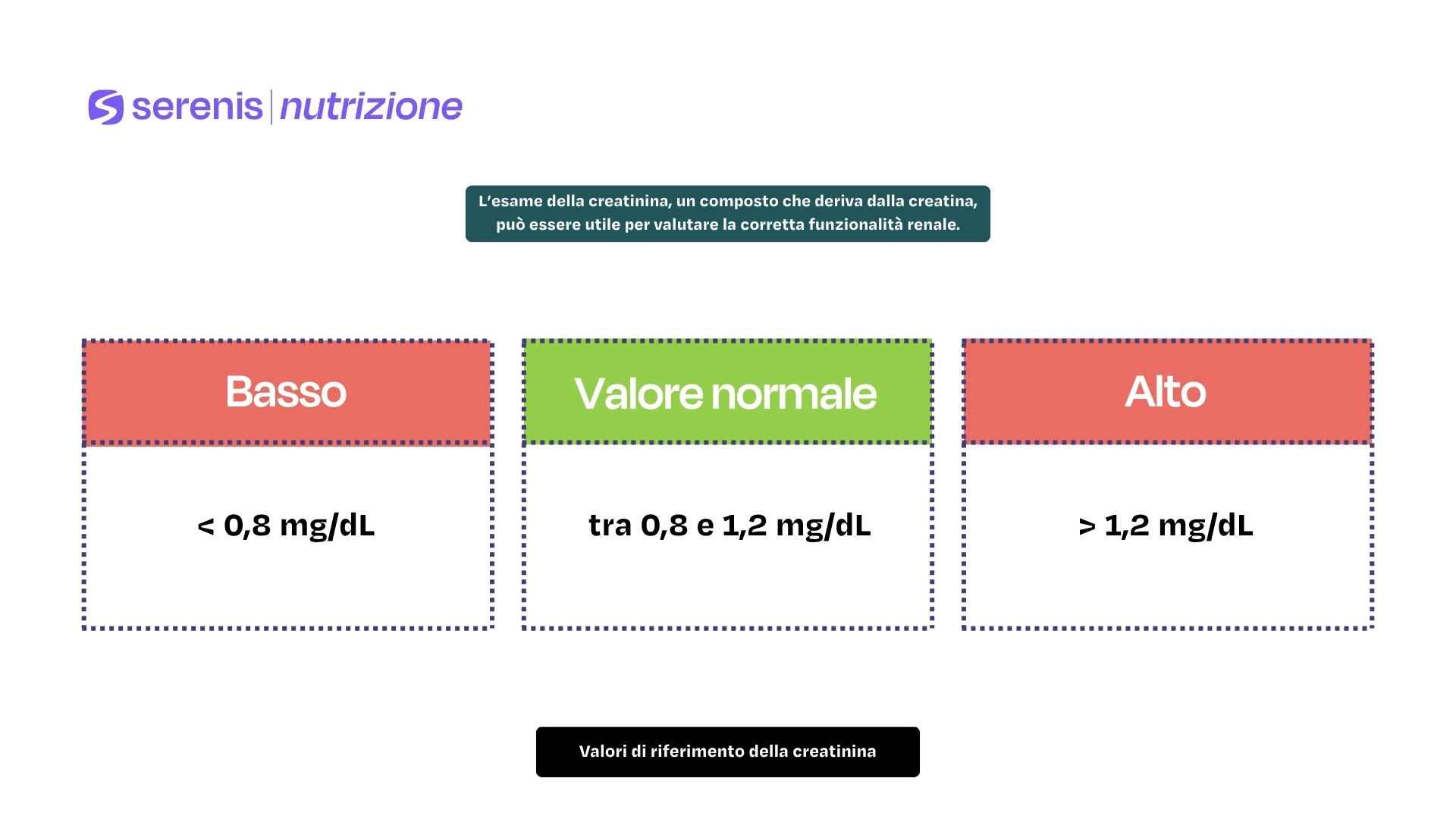 serenis | nutrizione

L'esame della creatinina, un composto che deriva dalla creatina, può essere utile per valutare la corretta funzionalità renale.

| Basso | Valore normale | Alto |
|---|---|---|
| < 0,8 mg/dL | tra 0,8 e 1,2 mg/dL | > 1,2 mg/dL |

Valori di riferimento della creatinina